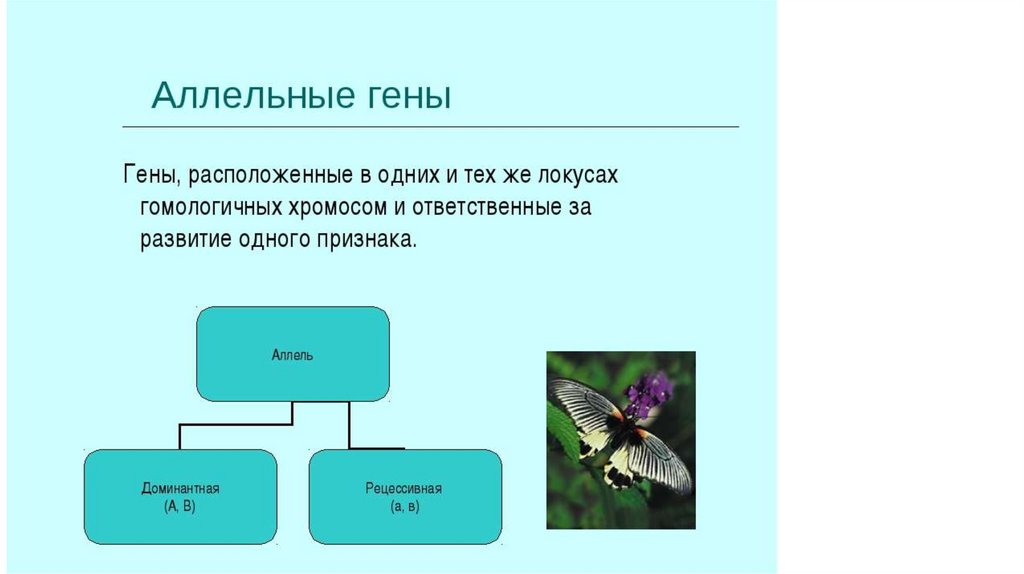 Аллельные гены

Гены, расположенные в одних и тех же локусах гомологичных хромосом и ответственные за развитие одного признака.

Аллель

Доминантная
(А, В)

Рецессивная
(а, в)